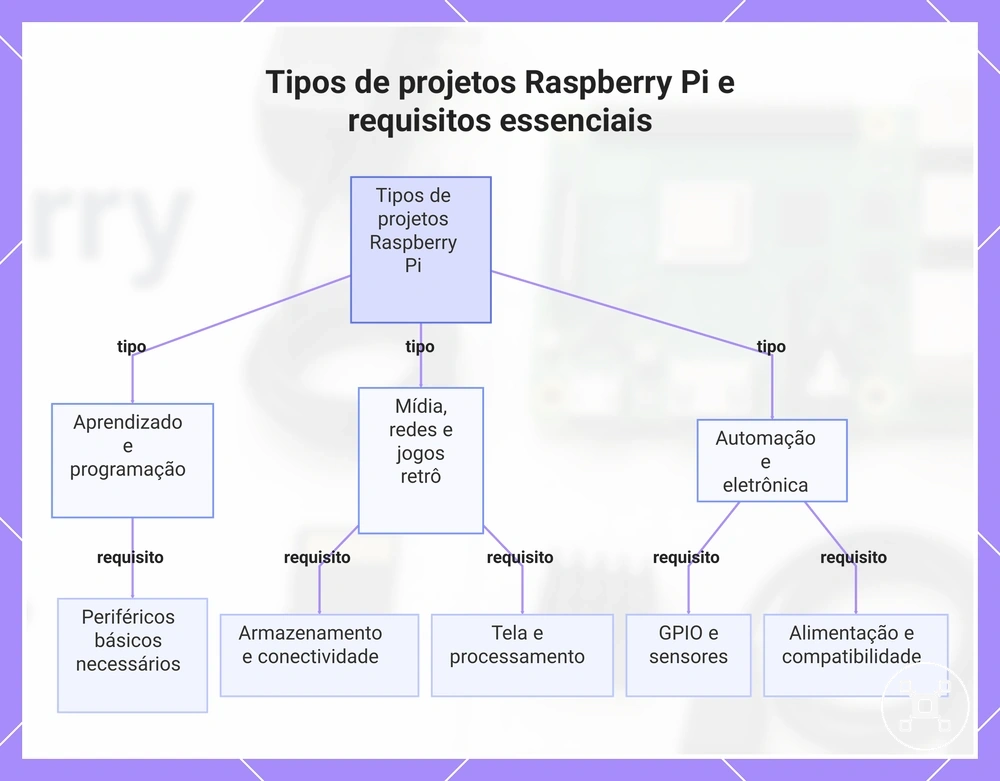 Tipos de projetos Raspberry Pi e requisitos essenciais

Tipos de projetos Raspberry Pi

tipo

tipo

tipo

Aprendizado e programação

Mídia, redes e jogos retrô

Automação e eletrônica

requisito

requisito

requisito

requisito

requisito

Periféricos básicos necessários

Armazenamento e conectividade

Tela e processamento

GPIO e sensores

Alimentação e compatibilidade